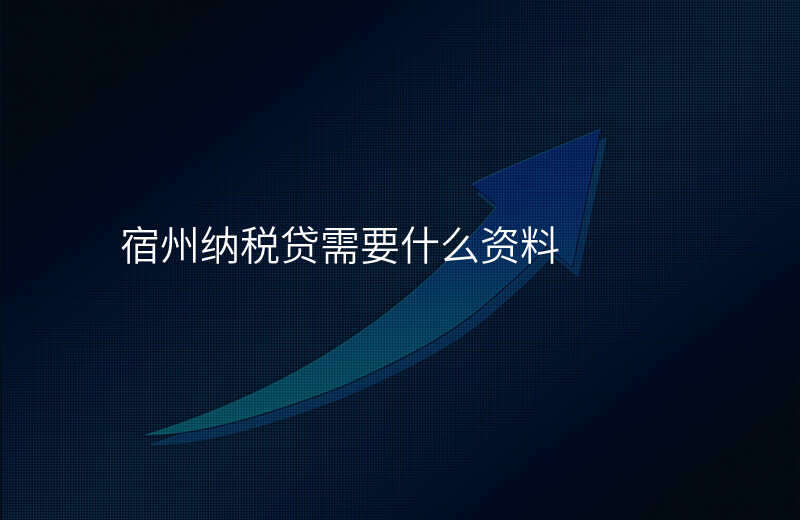 宿州纳税贷需要什么资料